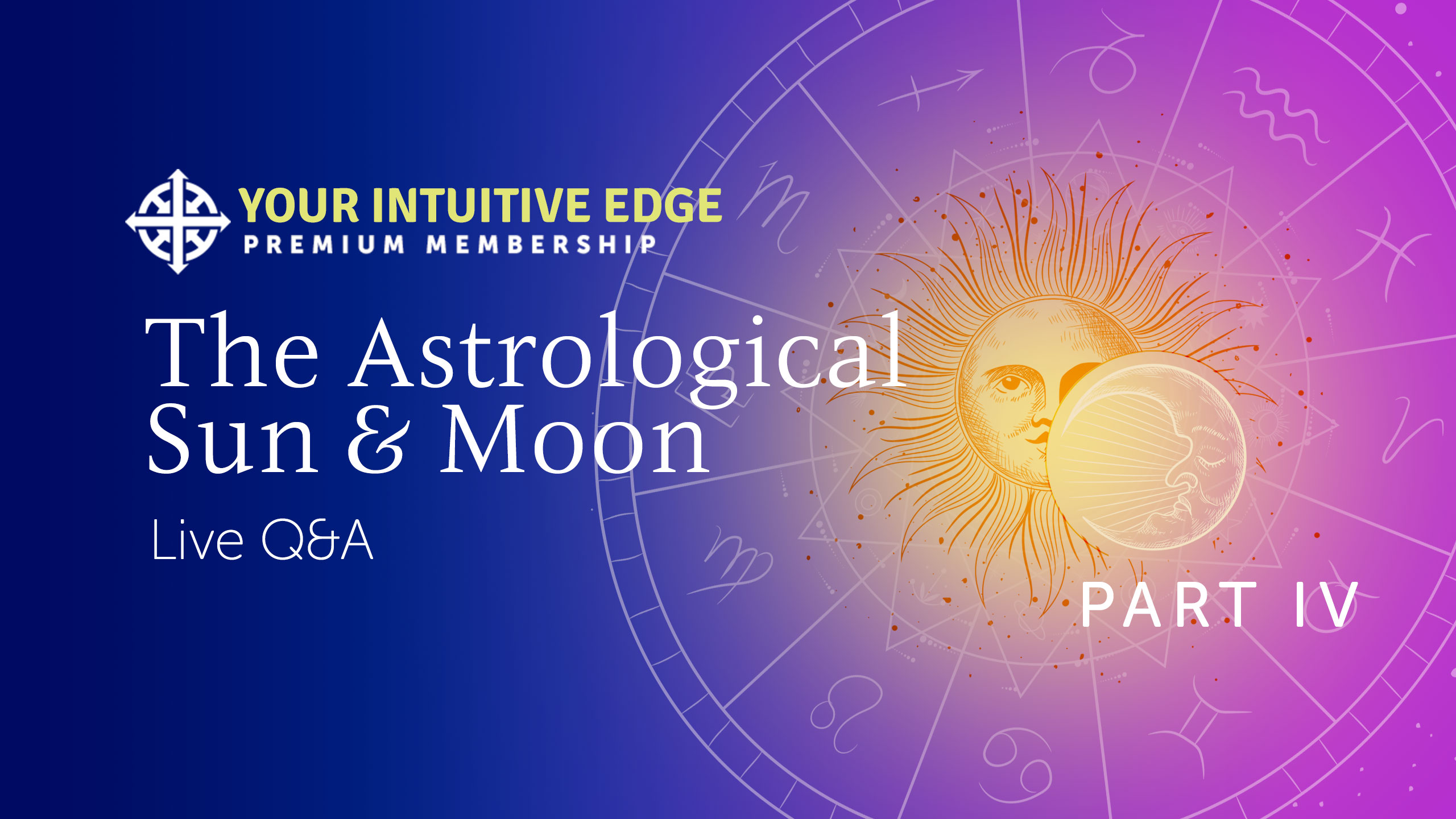 YOUR INTUITIVE EDGE
PREMIUM MEMBERSHIP

The Astrological Sun & Moon

Live Q&A

PART IV